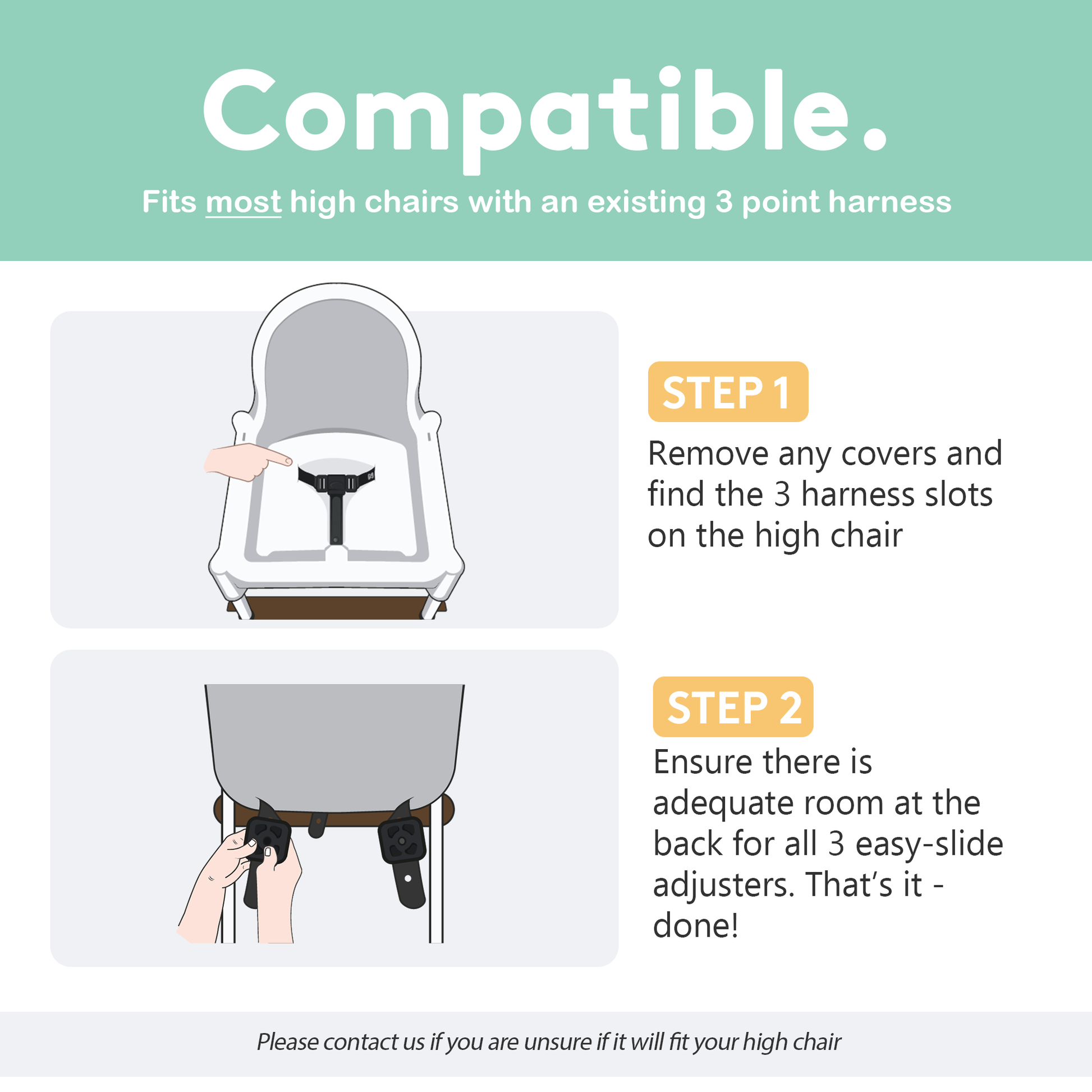 Compatible.

Fits most high chairs with an existing 3 point harness

STEP 1

Remove any covers and find the 3 harness slots on the high chair

STEP 2

Ensure there is adequate room at the back for all 3 easy-slide adjusters. That's it - done!

Please contact us if you are unsure if it will fit your high chair